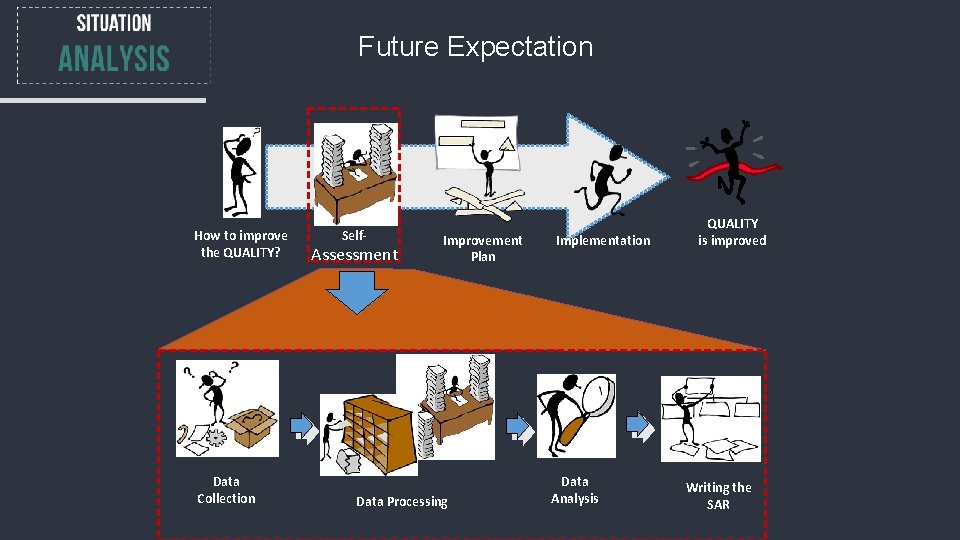 SITUATION
ANALYSIS

Future Expectation

How to improve the QUALITY?

Self-Assessment

Improvement Plan

Implementation

QUALITY is improved

Data Collection

Data Processing

Data Analysis

Writing the SAR